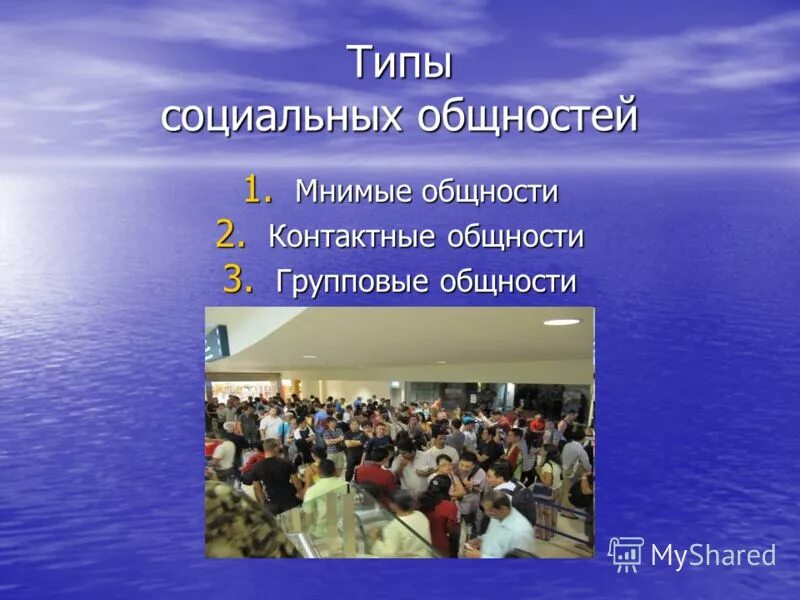 Типы социальных общностей

1. Мнимые общности
2. Контактные общности
3. Групповые общности

MyShared